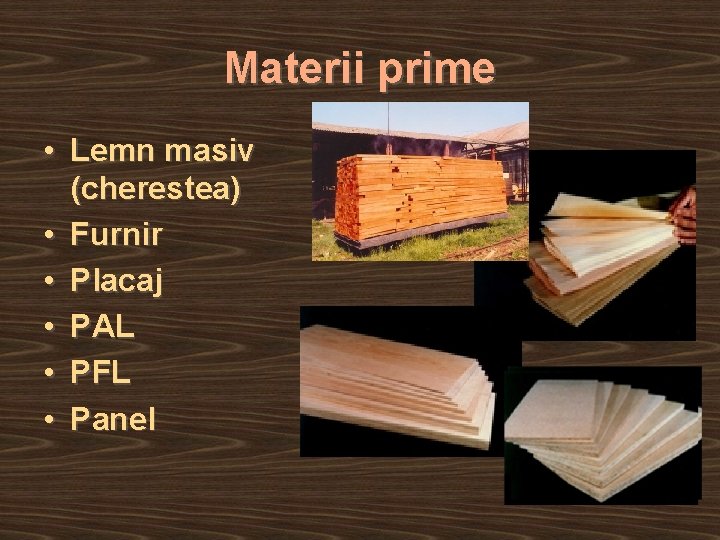 Materii prime

• Lemn masiv (cherestea)
• Furnir
• Placaj
• PAL
• PFL
• Panel